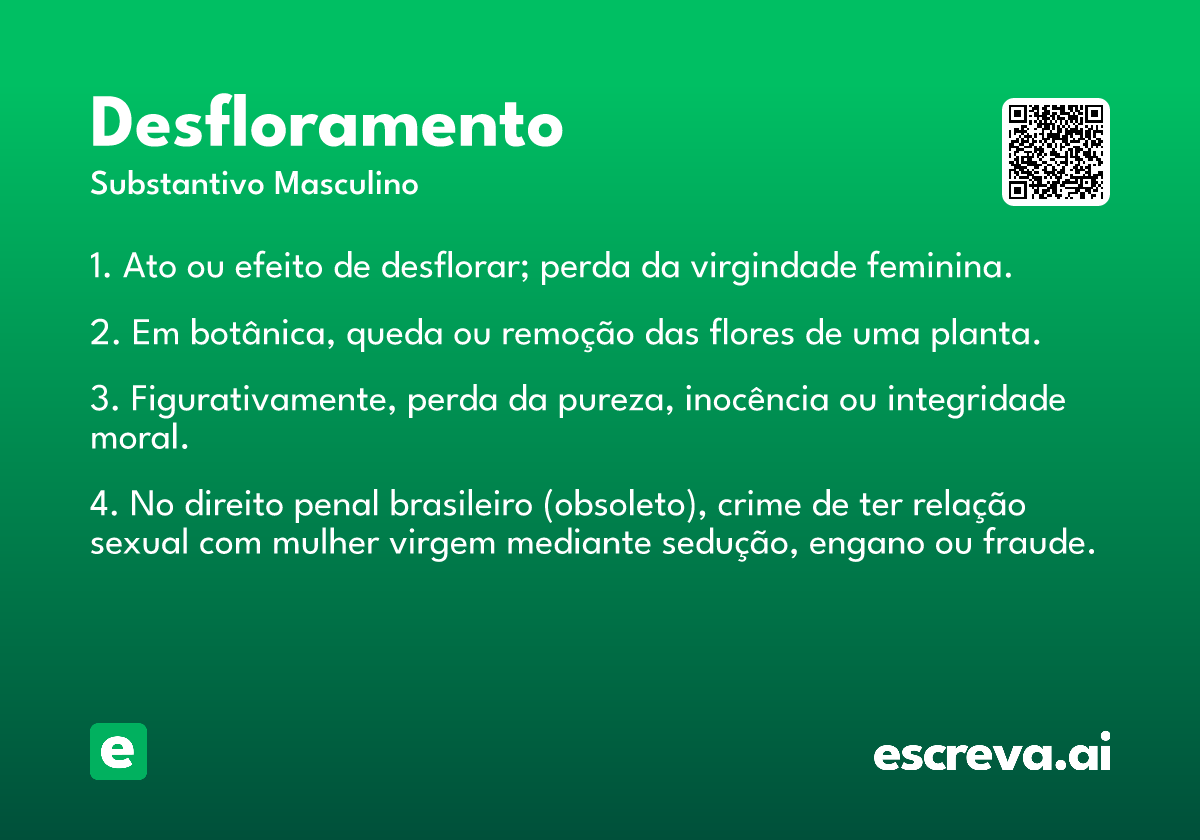 Desfloramento
Substantivo Masculino

1. Ato ou efeito de desflorar; perda da virgindade feminina.

2. Em botânica, queda ou remoção das flores de uma planta.

3. Figurativamente, perda da pureza, inocência ou integridade moral.

4. No direito penal brasileiro (obsoleto), crime de ter relação sexual com mulher virgem mediante sedução, engano ou fraude.

e

escreva.ai